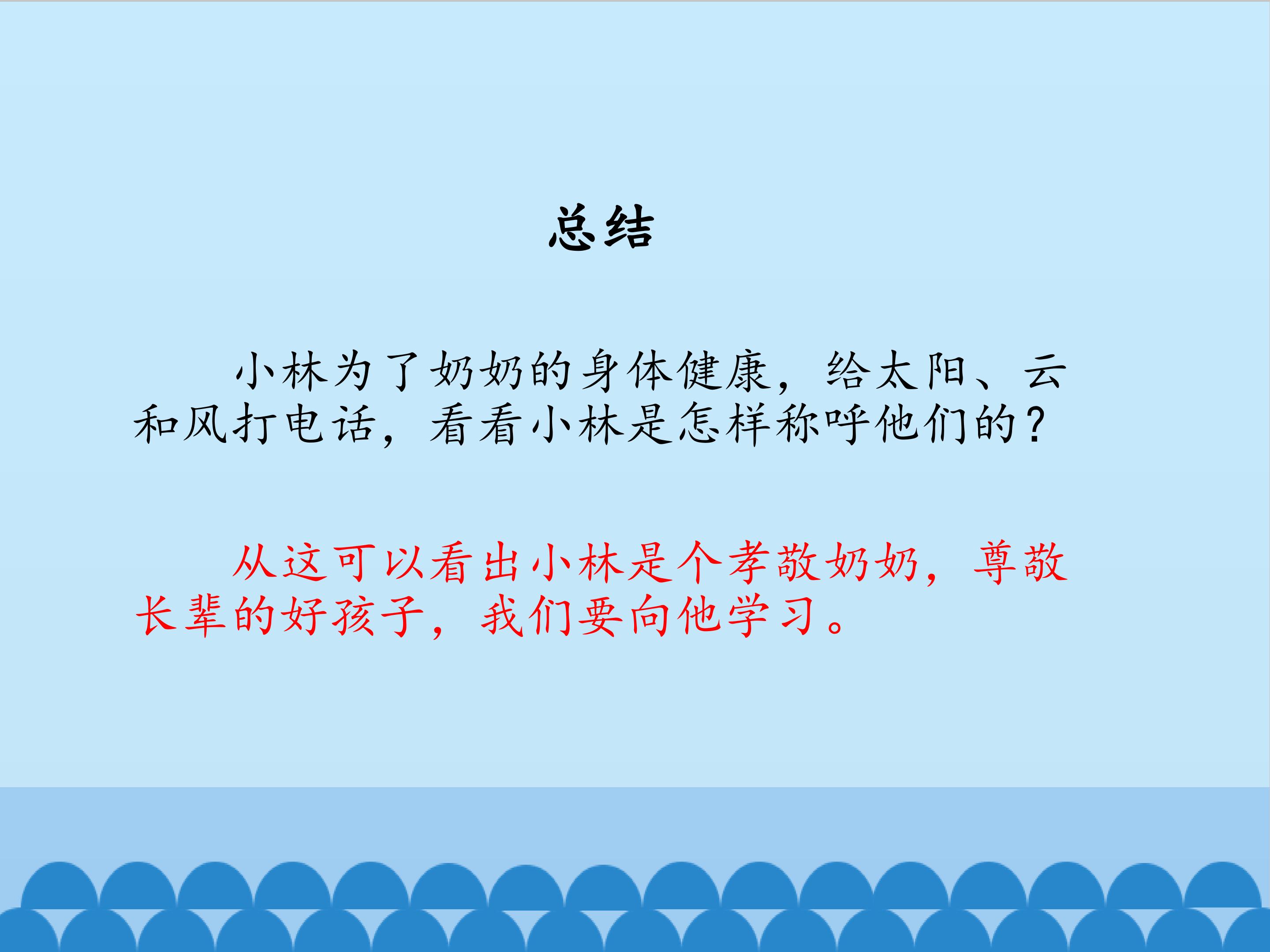 总结

小林为了奶奶的身体健康，给太阳、云和风打电话，看看小林是怎样称呼他们的？

从这可以看出小林是个孝敬奶奶，尊敬长辈的好孩子，我们要向他学习。